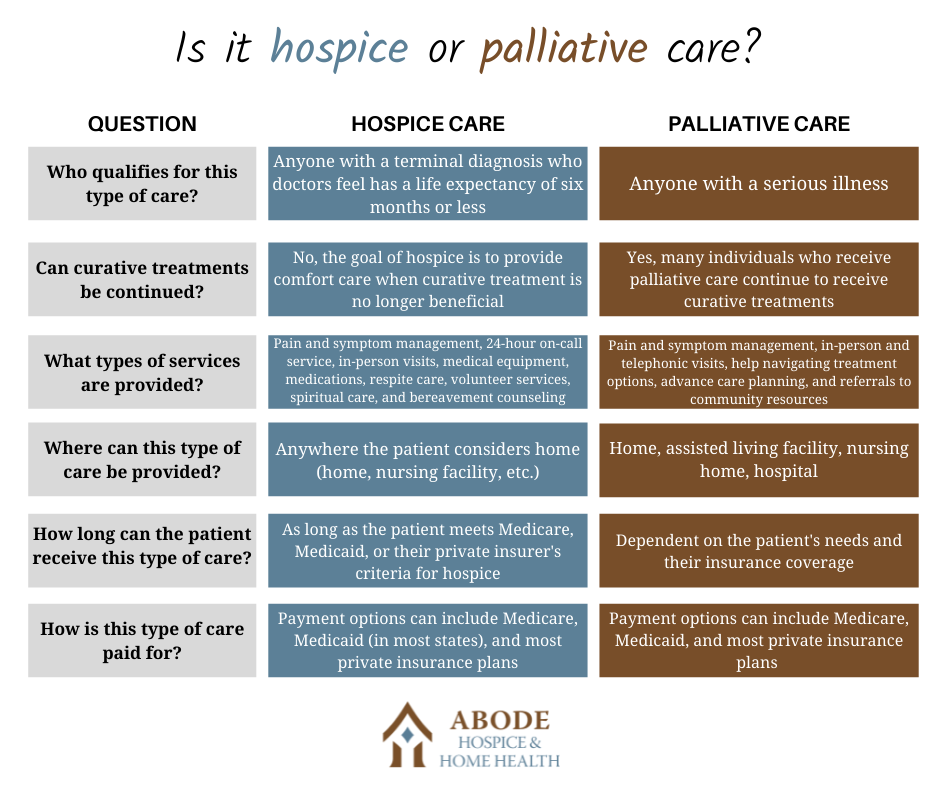 Is it hospice or palliative care?

| QUESTION | HOSPICE CARE | PALLIATIVE CARE |
|---|---|---|
| Who qualifies for this type of care? | Anyone with a terminal diagnosis who doctors feel has a life expectancy of six months or less | Anyone with a serious illness |
| Can curative treatments be continued? | No, the goal of hospice is to provide comfort care when curative treatment is no longer beneficial | Yes, many individuals who receive palliative care continue to receive curative treatments |
| What types of services are provided? | Pain and symptom management, 24-hour on-call service, in-person visits, medical equipment, medications, respite care, volunteer services, spiritual care, and bereavement counseling | Pain and symptom management, in-person and telephonic visits, help navigating treatment options, advance care planning, and referrals to community resources |
| Where can this type of care be provided? | Anywhere the patient considers home (home, nursing facility, etc.) | Home, assisted living facility, nursing home, hospital |
| How long can the patient receive this type of care? | As long as the patient meets Medicare, Medicaid, or their private insurer's criteria for hospice | Dependent on the patient's needs and their insurance coverage |
| How is this type of care paid for? | Payment options can include Medicare, Medicaid (in most states), and most private insurance plans | Payment options can include Medicare, Medicaid, and most private insurance plans |

ABODE
HOSPICE &
HOME HEALTH